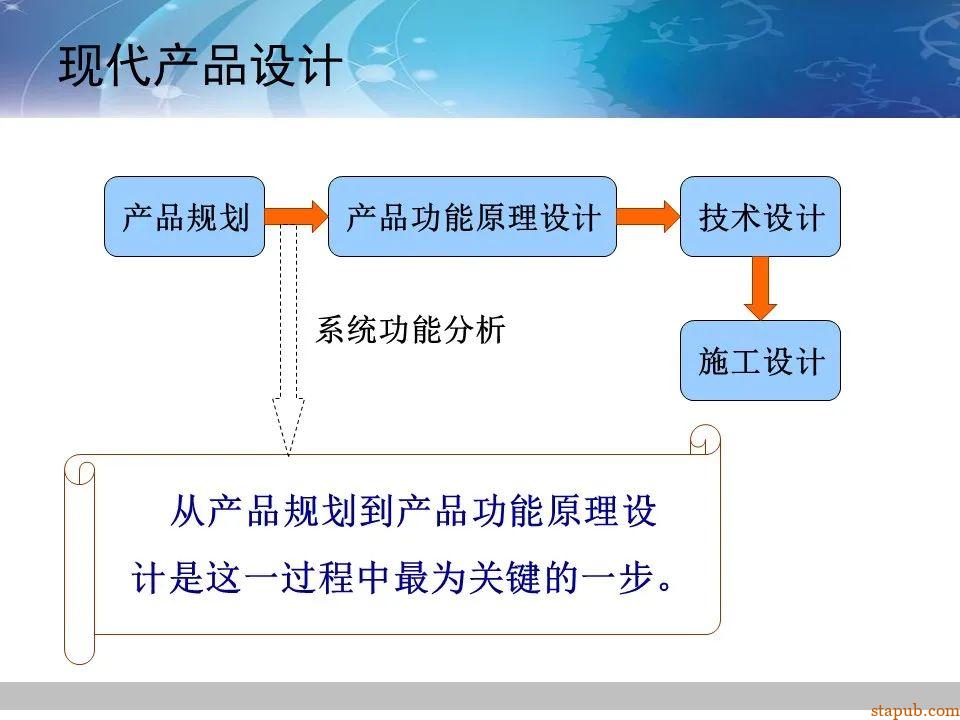 现代产品设计

产品规划

产品功能原理设计

技术设计

系统功能分析

施工设计

从产品规划到产品功能原理设计是这一过程中最为关键的一步。

stapub.com